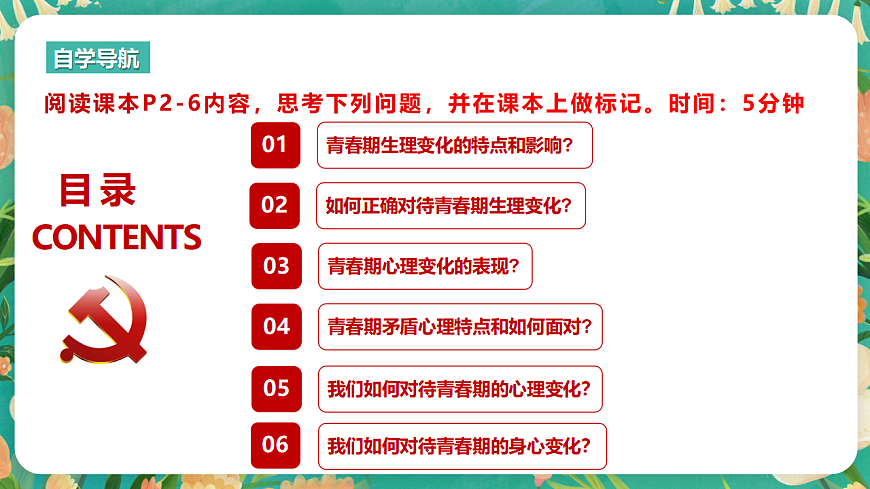 自学导航

阅读课本P2-6内容，思考下列问题，并在课本上做标记。时间：5分钟

目录
CONTENTS

01 青春期生理变化的特点和影响？

02 如何正确对待青春期生理变化？

03 青春期心理变化的表现？

04 青春期矛盾心理特点和如何面对？

05 我们如何对待青春期的心理变化？

06 我们如何对待青春期的身心变化？